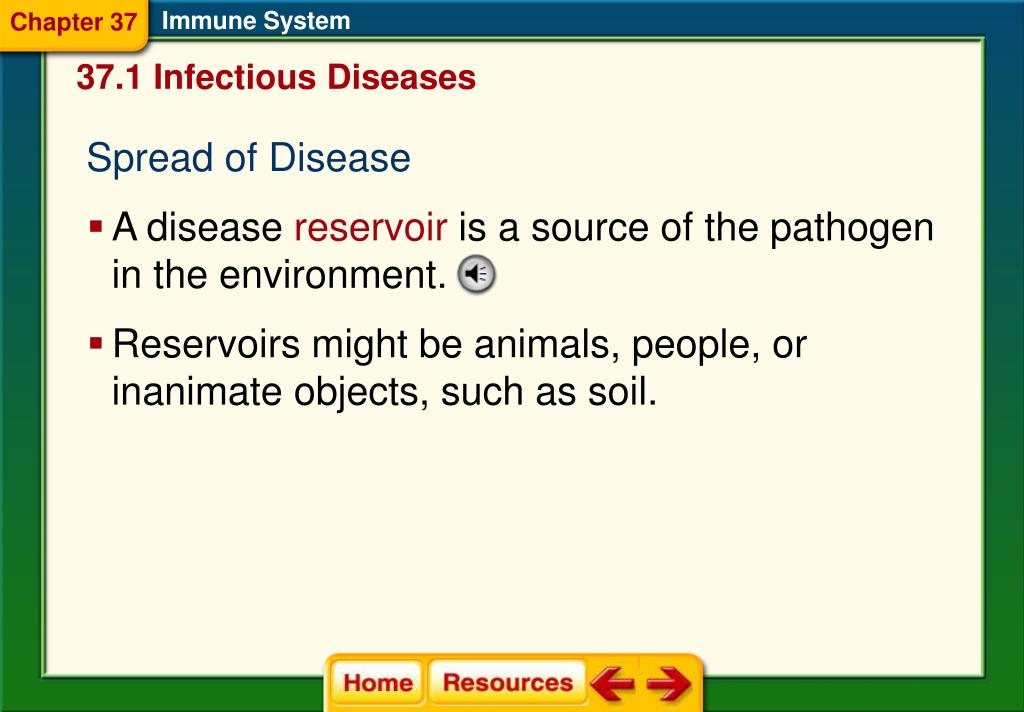 Chapter 37 Immune System

37.1 Infectious Diseases

Spread of Disease

▪ A disease reservoir is a source of the pathogen in the environment.

▪ Reservoirs might be animals, people, or inanimate objects, such as soil.

Home Resources